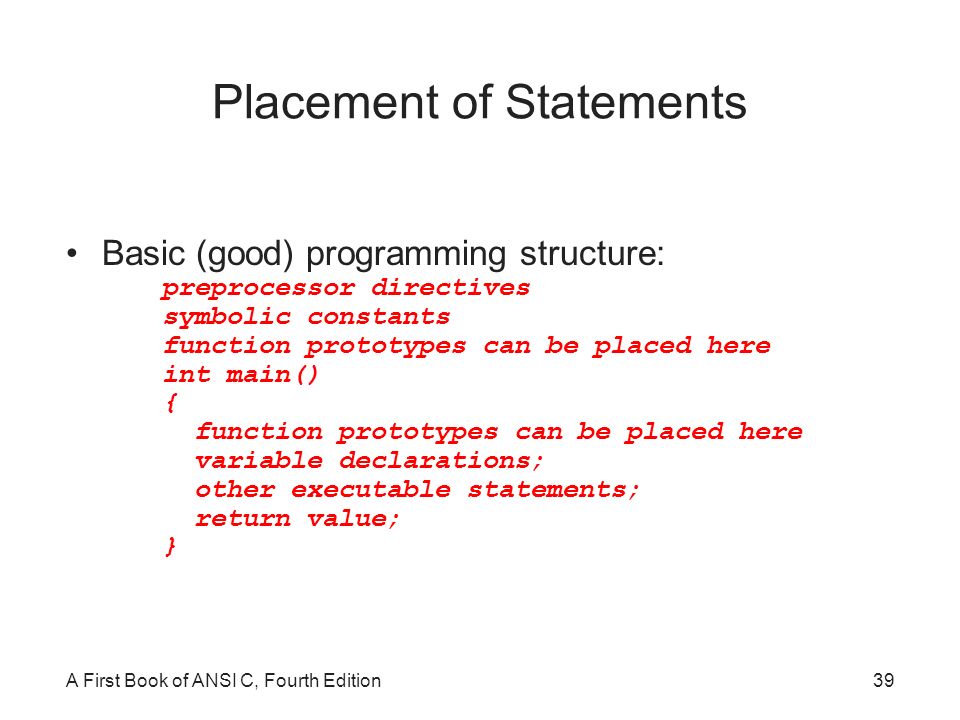 Placement of Statements

• Basic (good) programming structure:

preprocessor directives
symbolic constants
function prototypes can be placed here
int main()
{
  function prototypes can be placed here
  variable declarations;
  other executable statements;
  return value;
}

A First Book of ANSI C, Fourth Edition

39